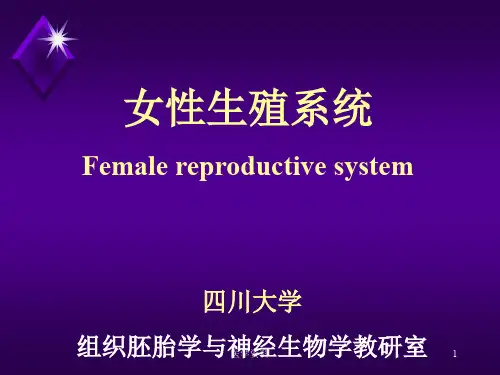 女性生殖系统

Female reproductive system

四川大学

组织胚胎学与神经生物学教研室

1